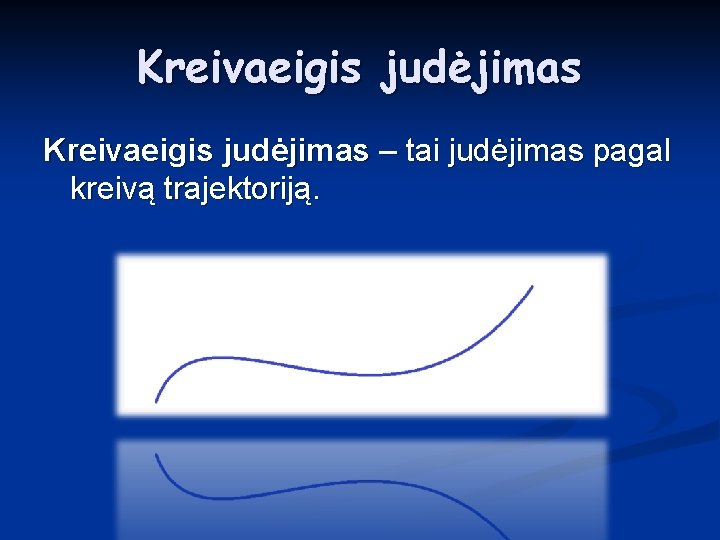 Kreivaeigis judėjimas

Kreivaeigis judėjimas – tai judėjimas pagal kreivą trajektoriją.